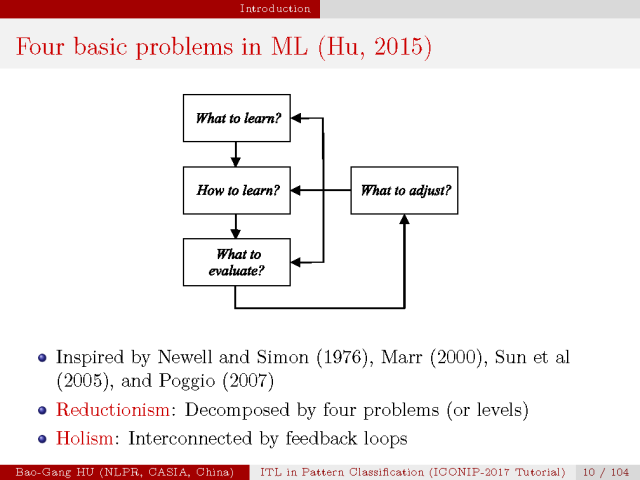 Introduction

Four basic problems in ML (Hu, 2015)

What to learn?

How to learn?

What to adjust?

What to evaluate?

- Inspired by Newell and Simon (1976), Marr (2000), Sun et al (2005), and Poggio (2007)
- Reductionism: Decomposed by four problems (or levels)
- Holism: Interconnected by feedback loops

Bao-Gang HU (NLPR, CASIA, China) ITL in Pattern Classification (ICONIP-2017 Tutorial) 10 / 104